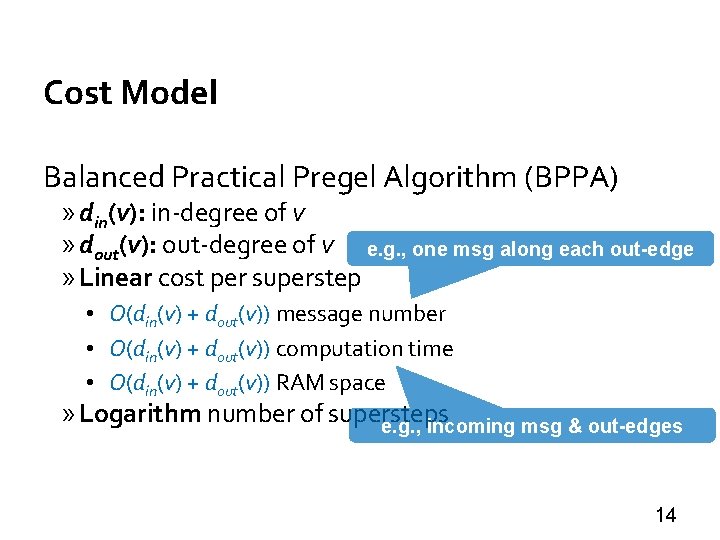 Cost Model

Balanced Practical Pregel Algorithm (BPPA)

» $d_{in}(v)$: in-degree of $v$

» $d_{out}(v)$: out-degree of $v$

e.g., one msg along each out-edge

» Linear cost per superstep

• $O(d_{in}(v) + d_{out}(v))$ message number

• $O(d_{in}(v) + d_{out}(v))$ computation time

• $O(d_{in}(v) + d_{out}(v))$ RAM space

» Logarithm number of supersteps

e.g., incoming msg & out-edges

14